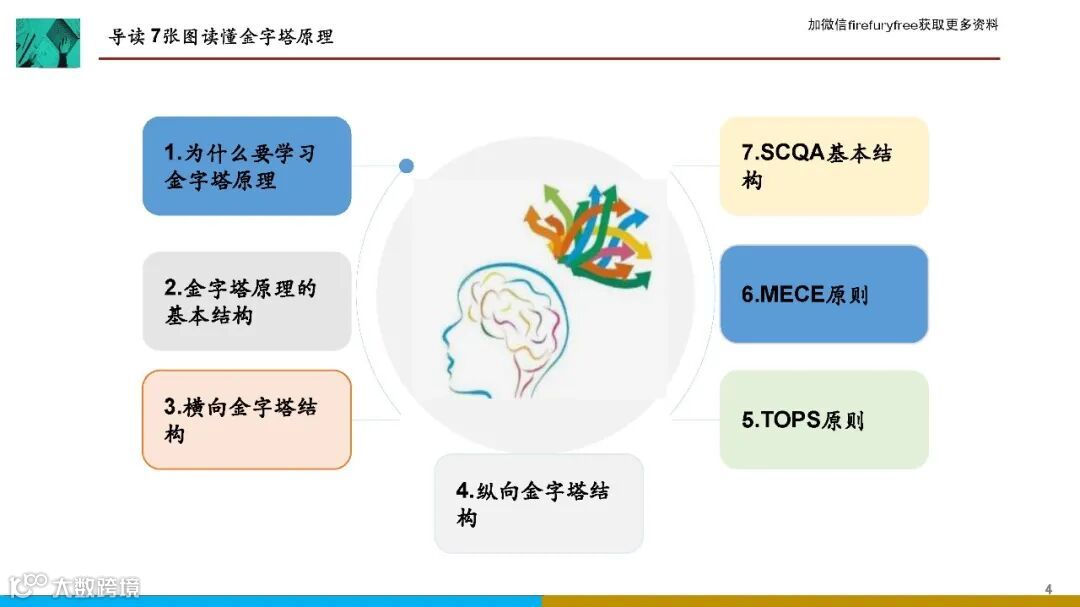 导读 7张图读懂金字塔原理

加微信firefuryfree获取更多资料

1.为什么要学习金字塔原理

2.金字塔原理的基本结构

3.横向金字塔结构

4.纵向金字塔结构

5.TOPS原则

6.MECE原则

7.SCQA基本结构

大数跨境

4